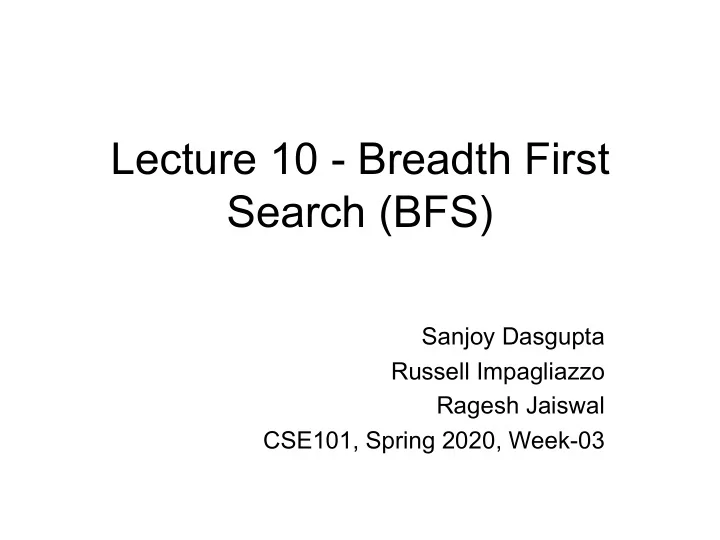 Lecture 10 - Breadth First Search (BFS)

Sanjoy Dasgupta
Russell Impagliazzo
Ragesh Jaiswal
CSE101, Spring 2020, Week-03